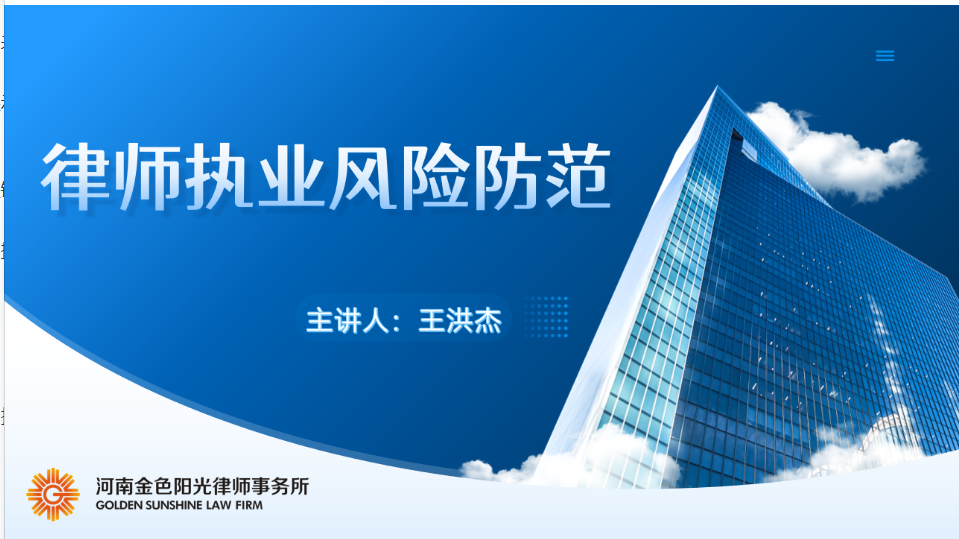 律师执业风险防范

主讲人：王洪杰

河南金色阳光律师事务所
GOLDEN SUNSHINE LAW FIRM